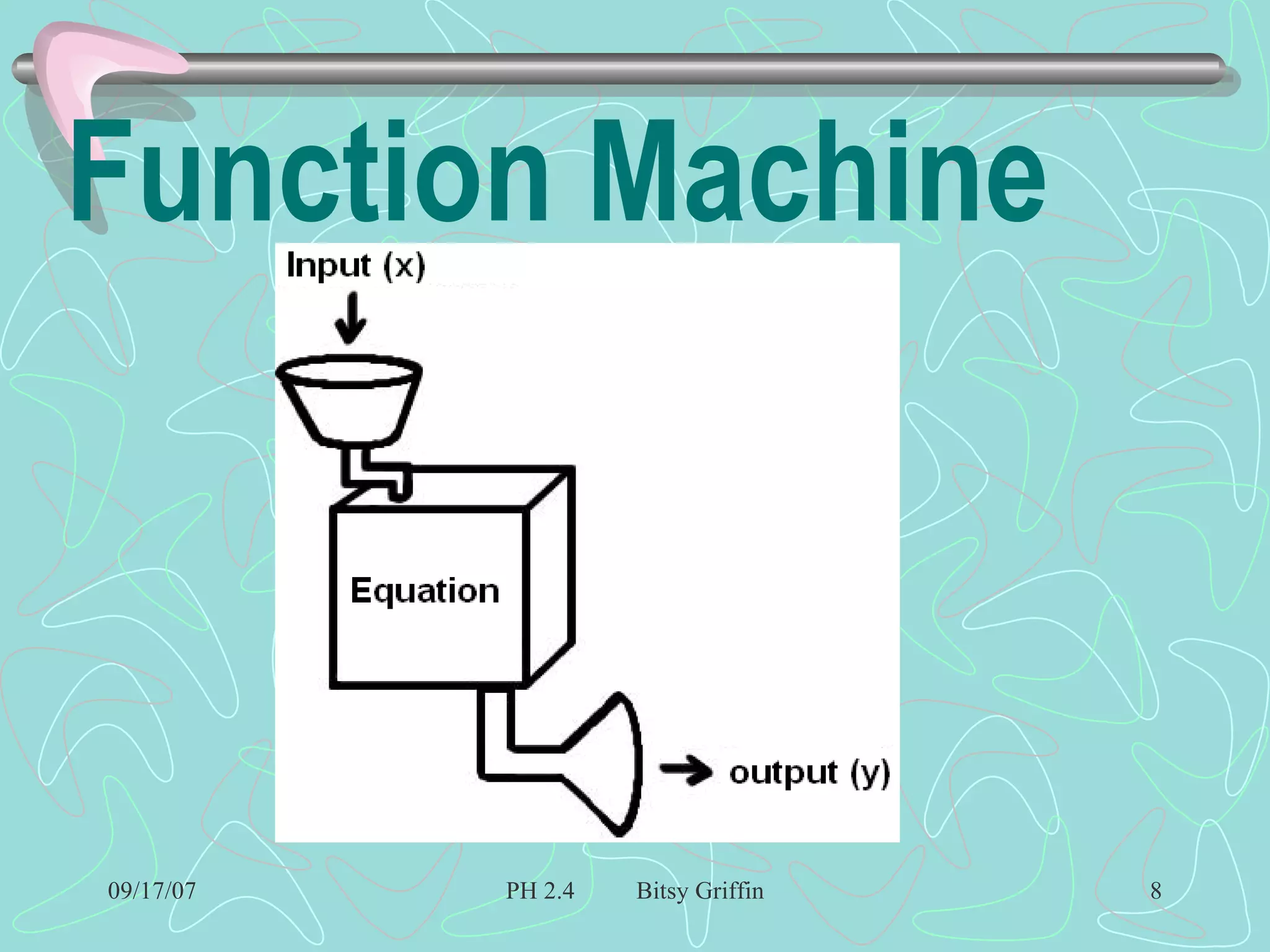 Function Machine

Input (x)

Equation

output (y)

09/17/07 PH 2.4 Bitsy Griffin 8